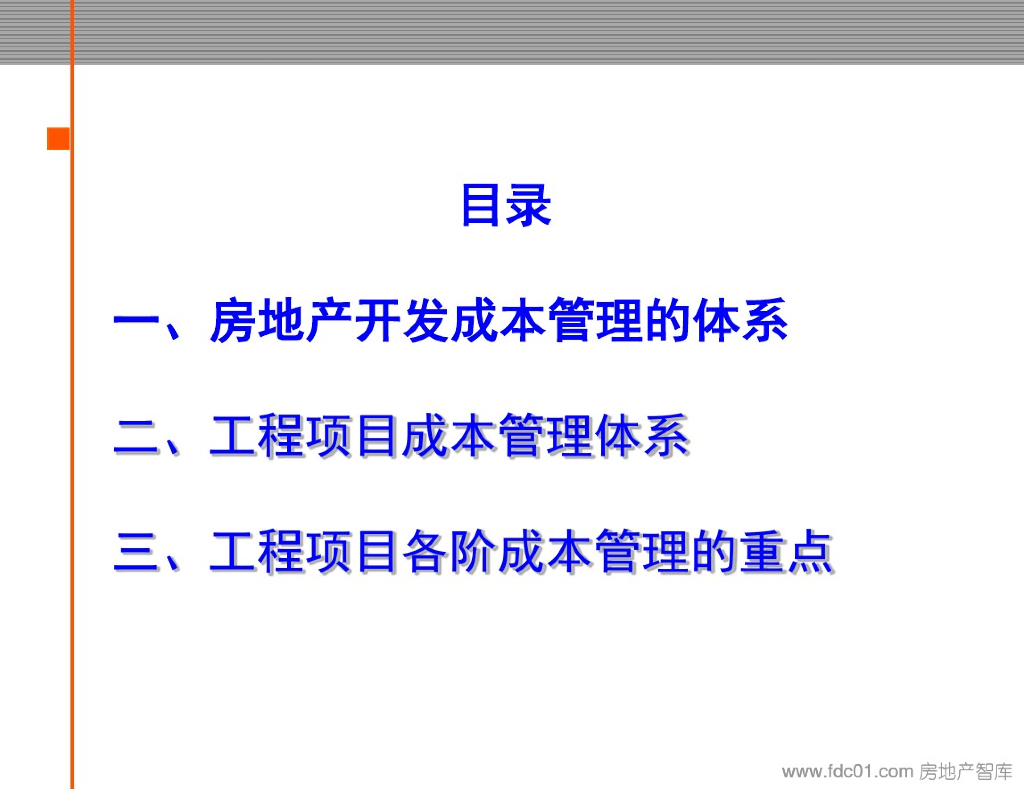 目录

一、房地产开发成本管理的体系

二、工程项目成本管理体系

三、工程项目各阶成本管理的重点

www.fdc01.com 房地产智库